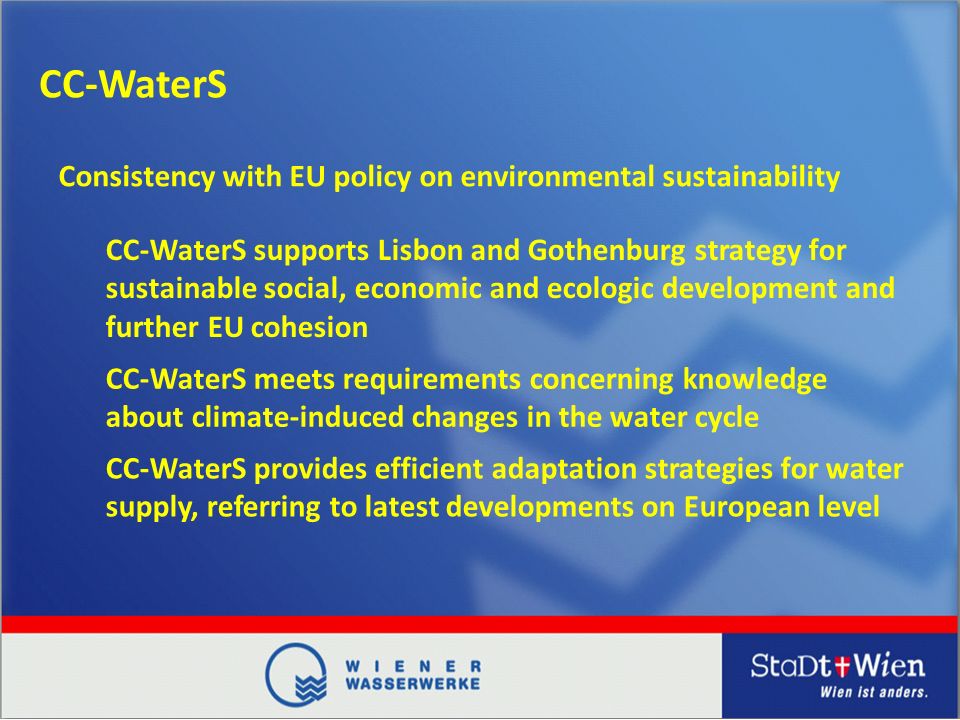 CC-WaterS

Consistency with EU policy on environmental sustainability

CC-WaterS supports Lisbon and Gothenburg strategy for sustainable social, economic and ecologic development and further EU cohesion

CC-WaterS meets requirements concerning knowledge about climate-induced changes in the water cycle

CC-WaterS provides efficient adaptation strategies for water supply, referring to latest developments on European level

WIENER WASSERWERKE

StaDt Wien
Wien ist anders.